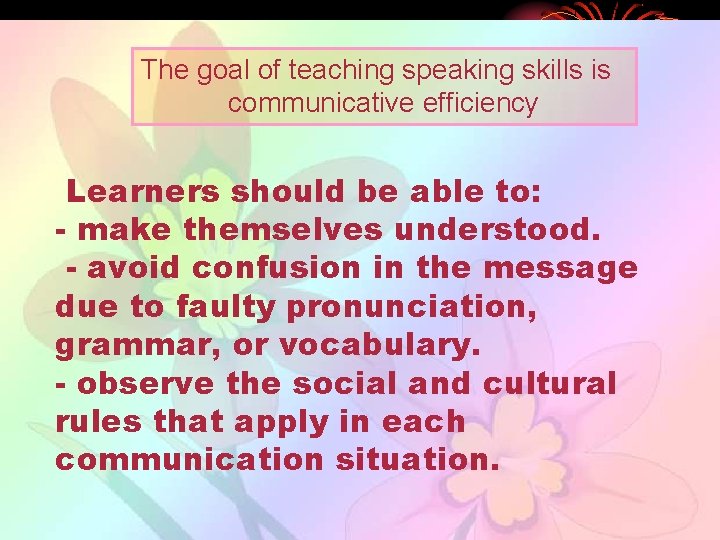 The goal of teaching speaking skills is communicative efficiency

Learners should be able to:
- make themselves understood.
- avoid confusion in the message due to faulty pronunciation, grammar, or vocabulary.
- observe the social and cultural rules that apply in each communication situation.